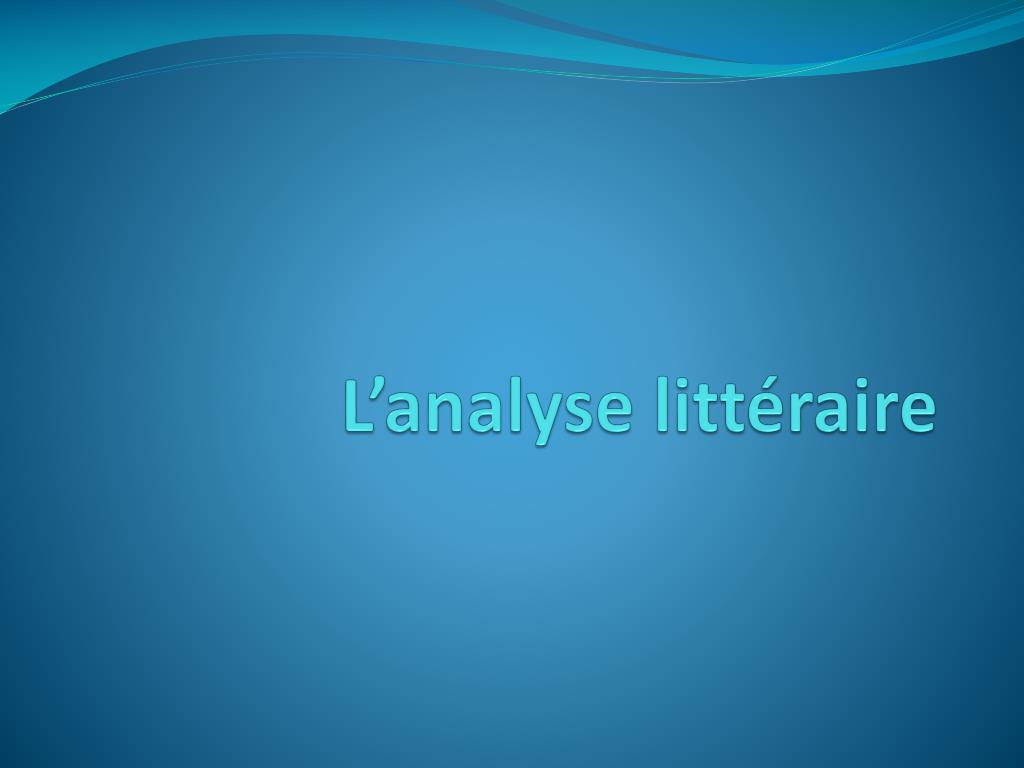 L’analyse littéraire